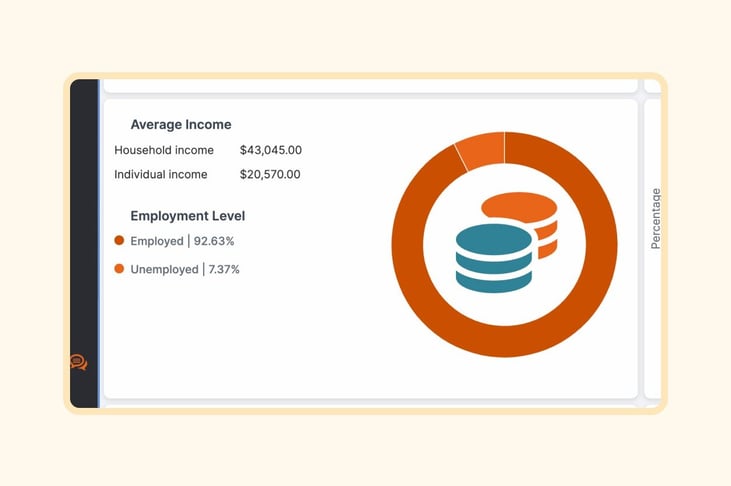 Average Income

Household income $43,045.00

Individual income $20,570.00

Employment Level

Employed | 92.63%

Unemployed | 7.37%

Percentage